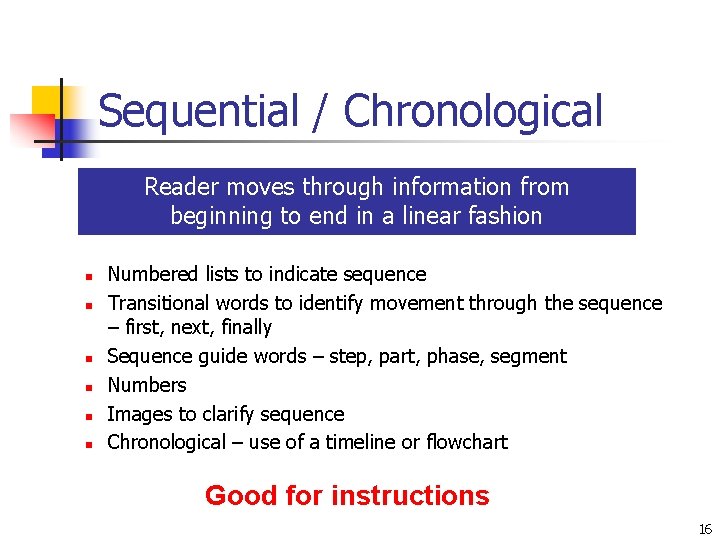 Sequential / Chronological

Reader moves through information from beginning to end in a linear fashion

- Numbered lists to indicate sequence
- Transitional words to identify movement through the sequence – first, next, finally
- Sequence guide words – step, part, phase, segment
- Numbers
- Images to clarify sequence
- Chronological – use of a timeline or flowchart

Good for instructions

16